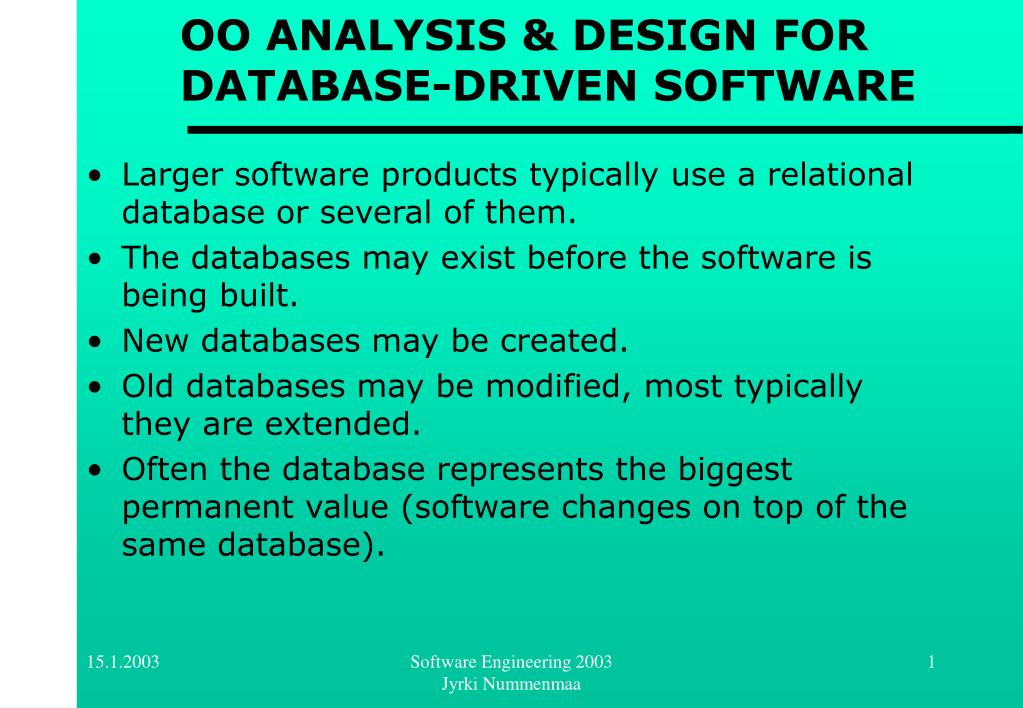 OO ANALYSIS & DESIGN FOR DATABASE-DRIVEN SOFTWARE

• Larger software products typically use a relational database or several of them.
• The databases may exist before the software is being built.
• New databases may be created.
• Old databases may be modified, most typically they are extended.
• Often the database represents the biggest permanent value (software changes on top of the same database).

15.1.2003

Software Engineering 2003
Jyrki Nummenmaa

1